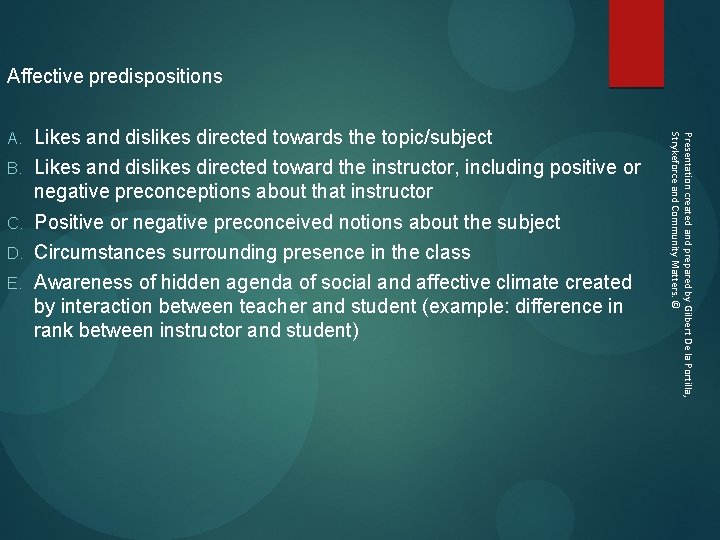 Affective predispositions

A. Likes and dislikes directed towards the topic/subject
B. Likes and dislikes directed toward the instructor, including positive or negative preconceptions about that instructor
C. Positive or negative preconceived notions about the subject
D. Circumstances surrounding presence in the class
E. Awareness of hidden agenda of social and affective climate created by interaction between teacher and student (example: difference in rank between instructor and student)

Presentation created and prepared by Gilbert De la Portilla, Strykeforce and Community Matters.@